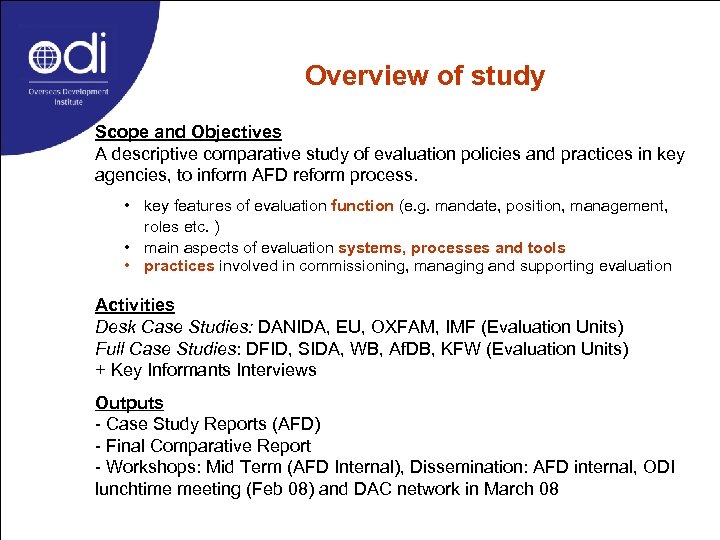 odi
Overseas Development Institute

Overview of study

Scope and Objectives
A descriptive comparative study of evaluation policies and practices in key agencies, to inform AFD reform process.

• key features of evaluation function (e.g. mandate, position, management, roles etc. )
• main aspects of evaluation systems, processes and tools
• practices involved in commissioning, managing and supporting evaluation

Activities
Desk Case Studies: DANIDA, EU, OXFAM, IMF (Evaluation Units)
Full Case Studies: DFID, SIDA, WB, AfDB, KFW (Evaluation Units)
+ Key Informants Interviews

Outputs
- Case Study Reports (AFD)
- Final Comparative Report
- Workshops: Mid Term (AFD Internal), Dissemination: AFD internal, ODI lunchtime meeting (Feb 08) and DAC network in March 08